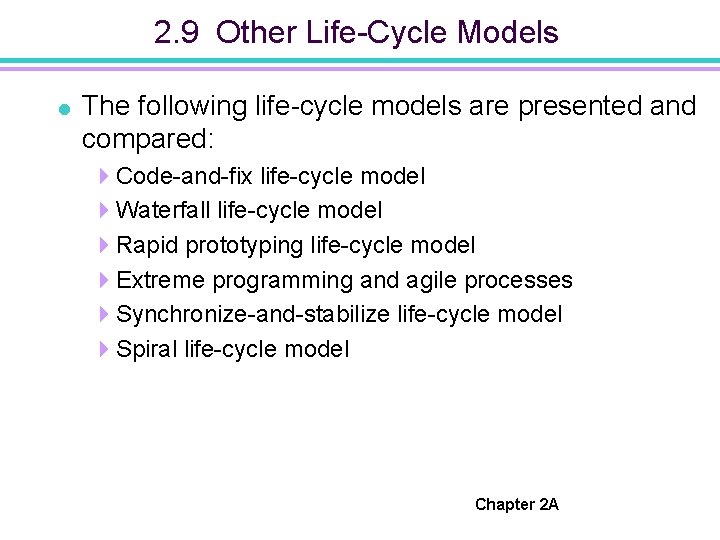 2.9 Other Life-Cycle Models

The following life-cycle models are presented and compared:

Code-and-fix life-cycle model
Waterfall life-cycle model
Rapid prototyping life-cycle model
Extreme programming and agile processes
Synchronize-and-stabilize life-cycle model
Spiral life-cycle model

Chapter 2A